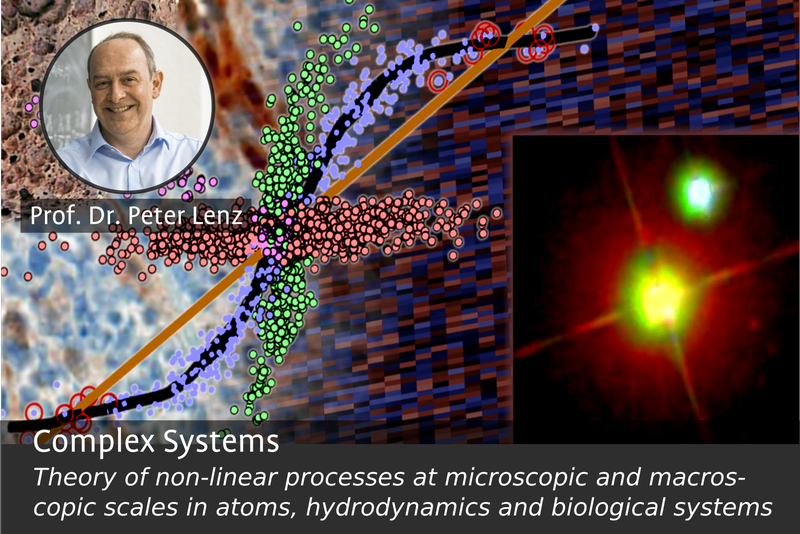 Prof. Dr. Peter Lenz

Complex Systems

Theory of non-linear processes at microscopic and macroscopic scales in atoms, hydrodynamics and biological systems